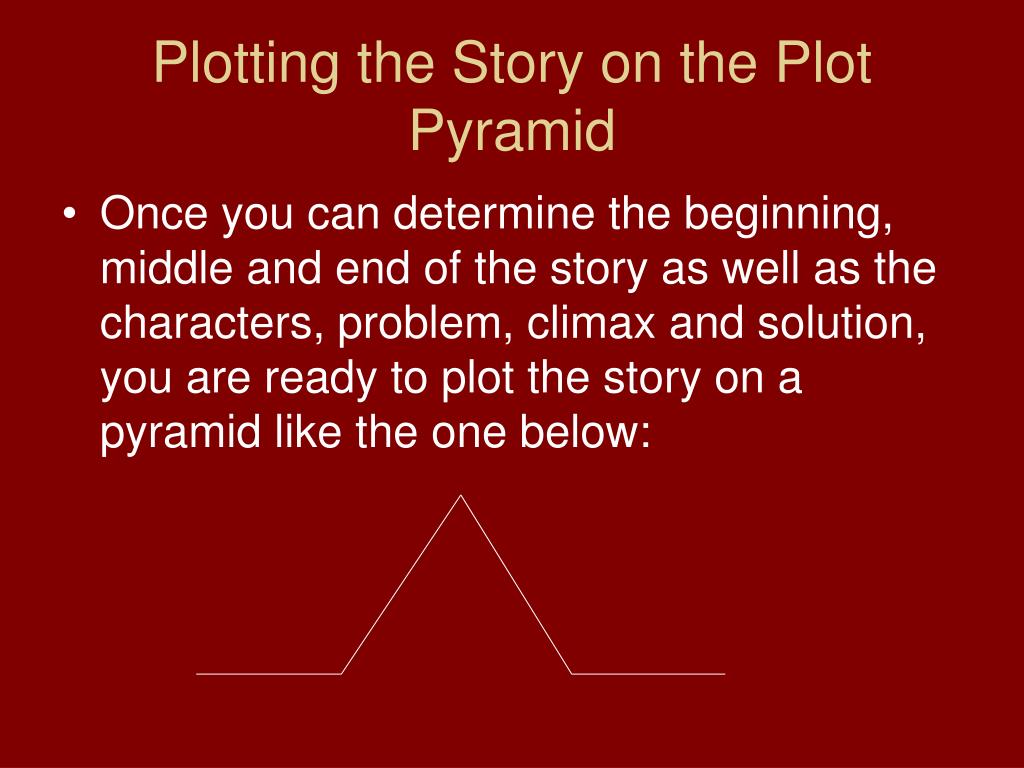 Plotting the Story on the Plot Pyramid

• Once you can determine the beginning, middle and end of the story as well as the characters, problem, climax and solution, you are ready to plot the story on a pyramid like the one below: